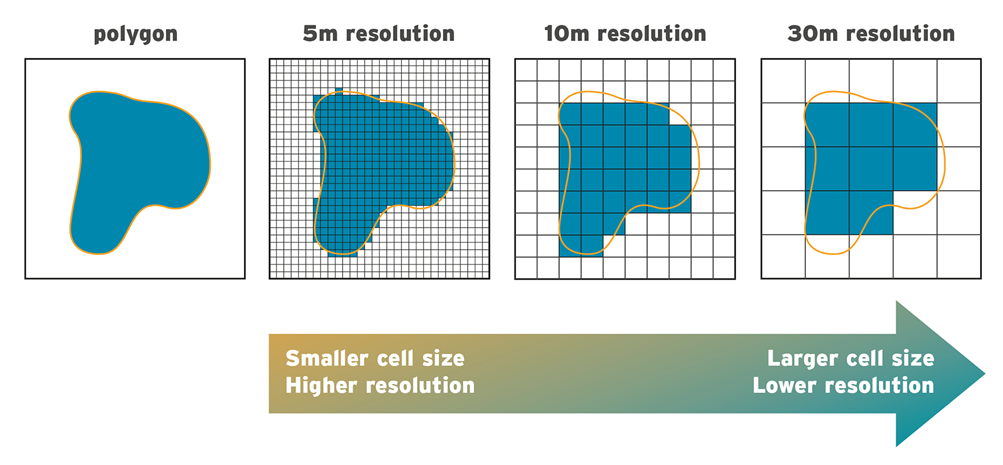 polygon

5m resolution

10m resolution

30m resolution

Smaller cell size
Higher resolution

Larger cell size
Lower resolution